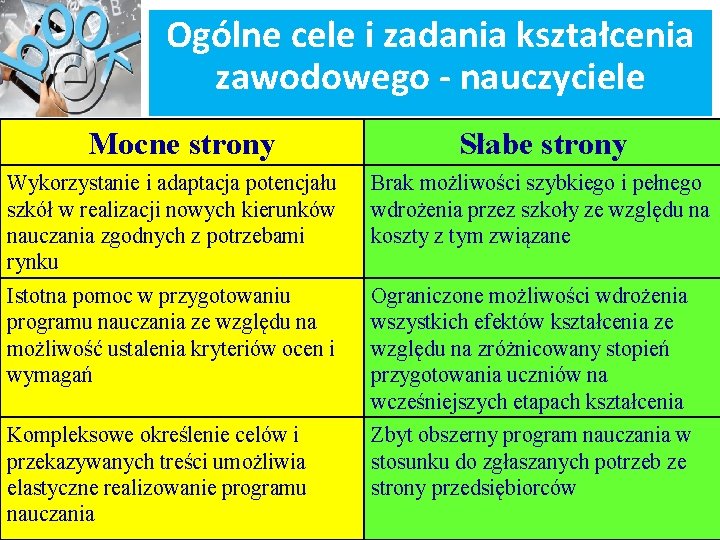 book

Ogólne cele i zadania kształcenia zawodowego - nauczyciele

| Mocne strony | Słabe strony |
|---|---|
| Wykorzystanie i adaptacja potencjału szkół w realizacji nowych kierunków nauczania zgodnych z potrzebami rynku | Brak możliwości szybkiego i pełnego wdrożenia przez szkoły ze względu na koszty z tym związane |
| Istotna pomoc w przygotowaniu programu nauczania ze względu na możliwość ustalenia kryteriów ocen i wymagań | Ograniczone możliwości wdrożenia wszystkich efektów kształcenia ze względu na zróżnicowany stopień przygotowania uczniów na wcześniejszych etapach kształcenia |
| Kompleksowe określenie celów i przekazywanych treści umożliwia elastyczne realizowanie programu nauczania | Zbyt obszerny program nauczania w stosunku do zgłaszanych potrzeb ze strony przedsiębiorców |